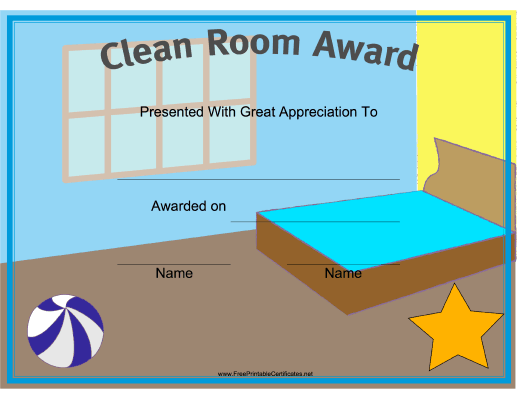 Clean Room Award

Presented With Great Appreciation To

Awarded on

Name

Name

www.FreePrintableCertificates.net